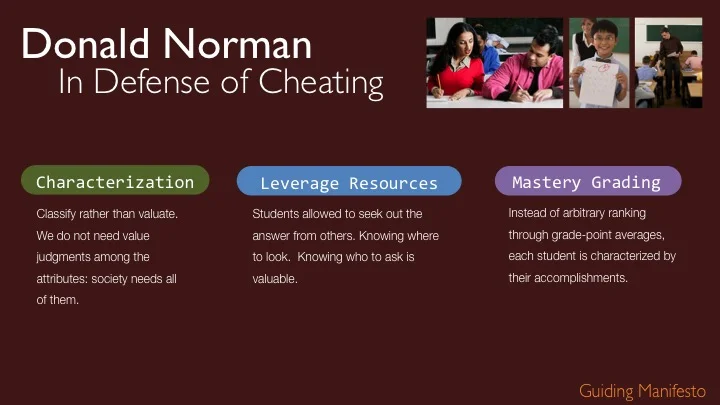 Donald Norman
In Defense of Cheating

Characterization

Classify rather than valuate. We do not need value judgments among the attributes: society needs all of them.

Leverage Resources

Students allowed to seek out the answer from others. Knowing where to look. Knowing who to ask is valuable.

Mastery Grading

Instead of arbitrary ranking through grade-point averages, each student is characterized by their accomplishments.

Guiding Manifesto